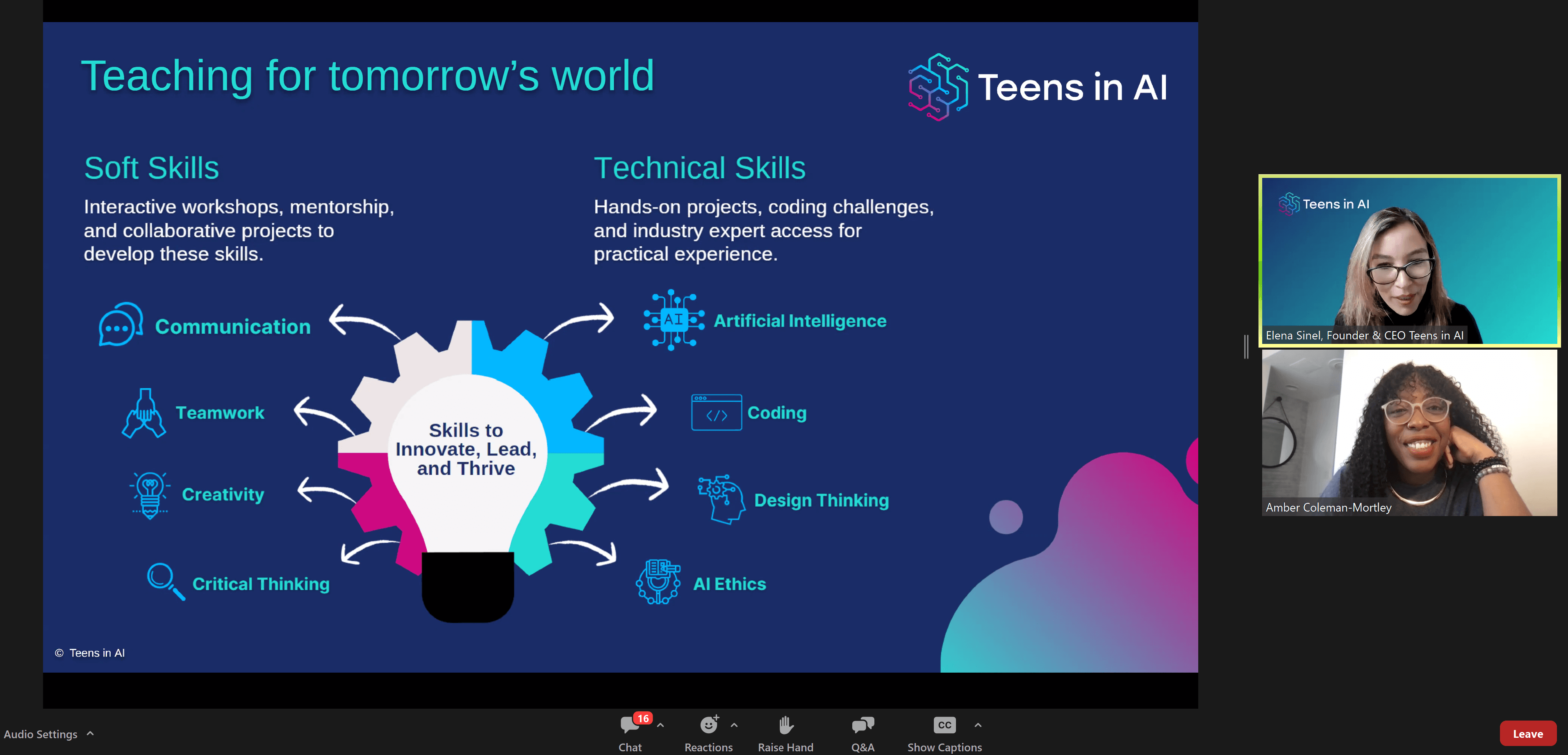 Teaching for tomorrow's world

Teens in AI

Soft Skills
Interactive workshops, mentorship, and collaborative projects to develop these skills.

Technical Skills
Hands-on projects, coding challenges, and industry expert access for practical experience.

Communication

Teamwork

Creativity

Critical Thinking

Skills to Innovate, Lead, and Thrive

AI

Artificial Intelligence

</>

Coding

Design Thinking

AI Ethics

© Teens in AI

Teens in AI

Elena Sinel, Founder & CEO Teens in AI

Amber Coleman-Mortley

Audio Settings

16

Chat

Reactions

Raise Hand

Q&A

CC

Show Captions

Leave